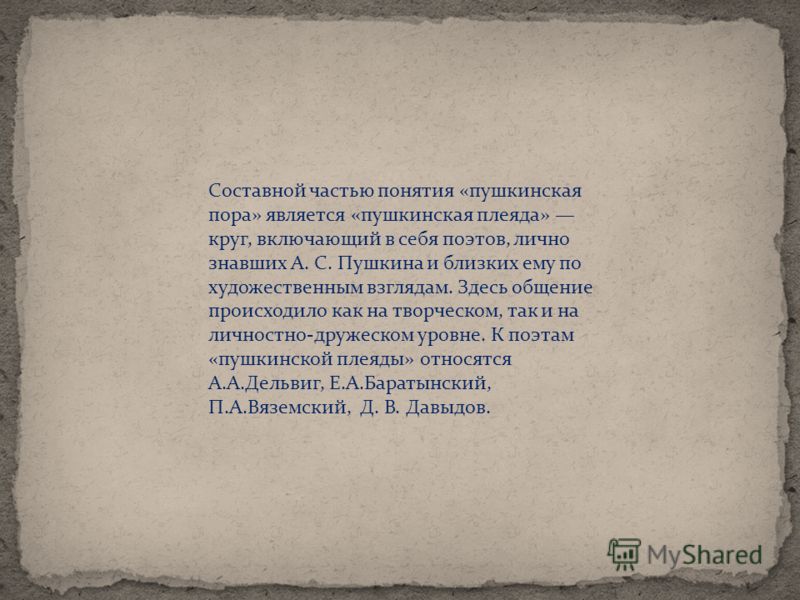 Составной частью понятия «пушкинская пора» является «пушкинская плеяда» — круг, включающий в себя поэтов, лично знавших А. С. Пушкина и близких ему по художественным взглядам. Здесь общение происходило как на творческом, так и на личностно-дружеском уровне. К поэтам «пушкинской плеяды» относятся А.А.Дельвиг, Е.А.Баратынский, П.А.Вяземский, Д. В. Давыдов.

MyShared